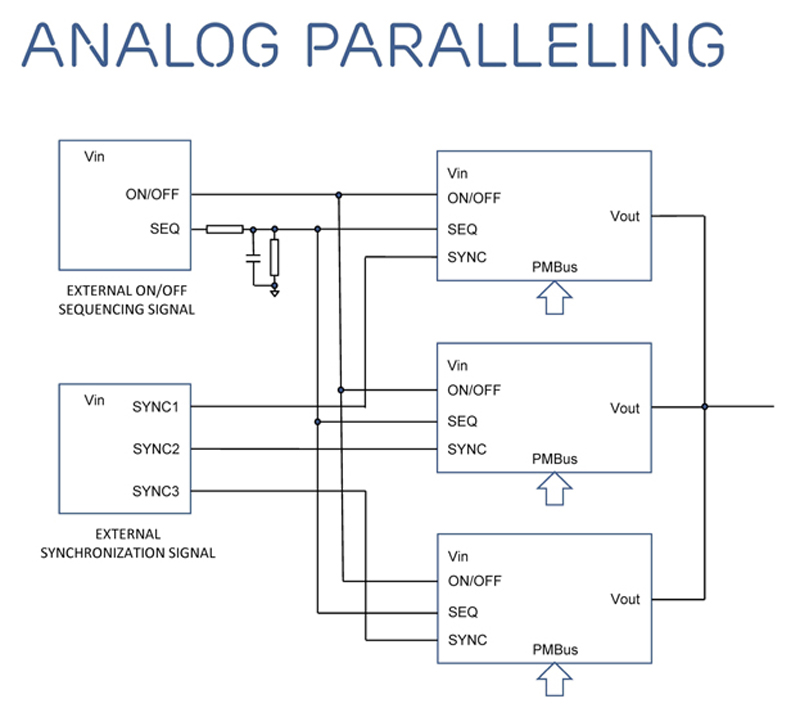 ANALOG PARALLELING

Vin
ON/OFF
SEQ

EXTERNAL ON/OFF SEQUENCING SIGNAL

Vin
SYNC1
SYNC2
SYNC3

EXTERNAL SYNCHRONIZATION SIGNAL

Vin
ON/OFF
SEQ
SYNC
Vout
PMBus

Vin
ON/OFF
SEQ
SYNC
Vout
PMBus

Vin
ON/OFF
SEQ
SYNC
Vout
PMBus